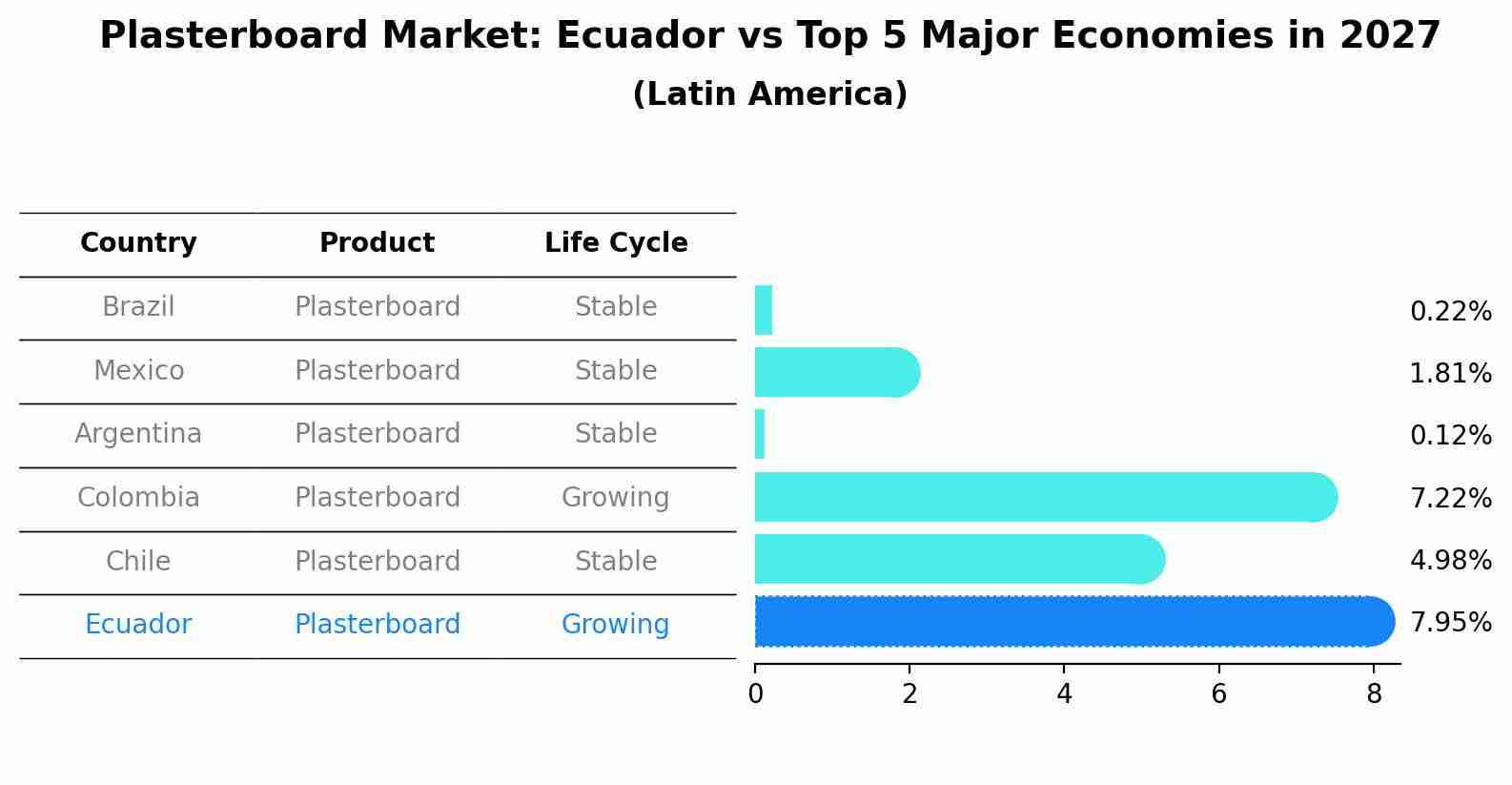 Plasterboard Market: Ecuador vs Top 5 Major Economies in 2027
(Latin America)

| Country | Product | Life Cycle |
|---|---|---|
| Brazil | Plasterboard | Stable |
| Mexico | Plasterboard | Stable |
| Argentina | Plasterboard | Stable |
| Colombia | Plasterboard | Growing |
| Chile | Plasterboard | Stable |
| Ecuador | Plasterboard | Growing |

0.22%
1.81%
0.12%
7.22%
4.98%
7.95%

0 2 4 6 8